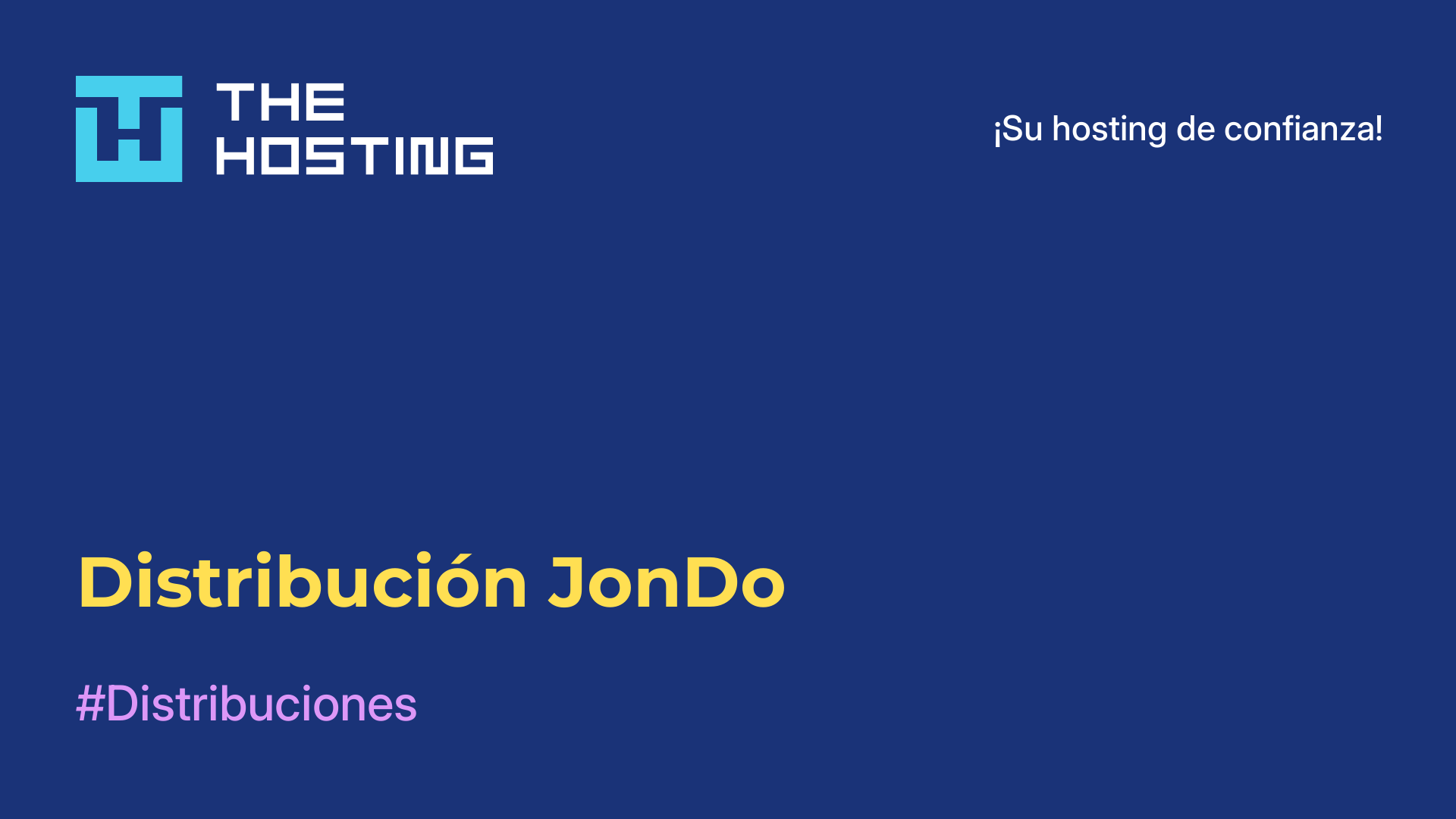 THE HOSTING

¡Su hosting de confianza!

Distribución JonDo

#Distribuciones